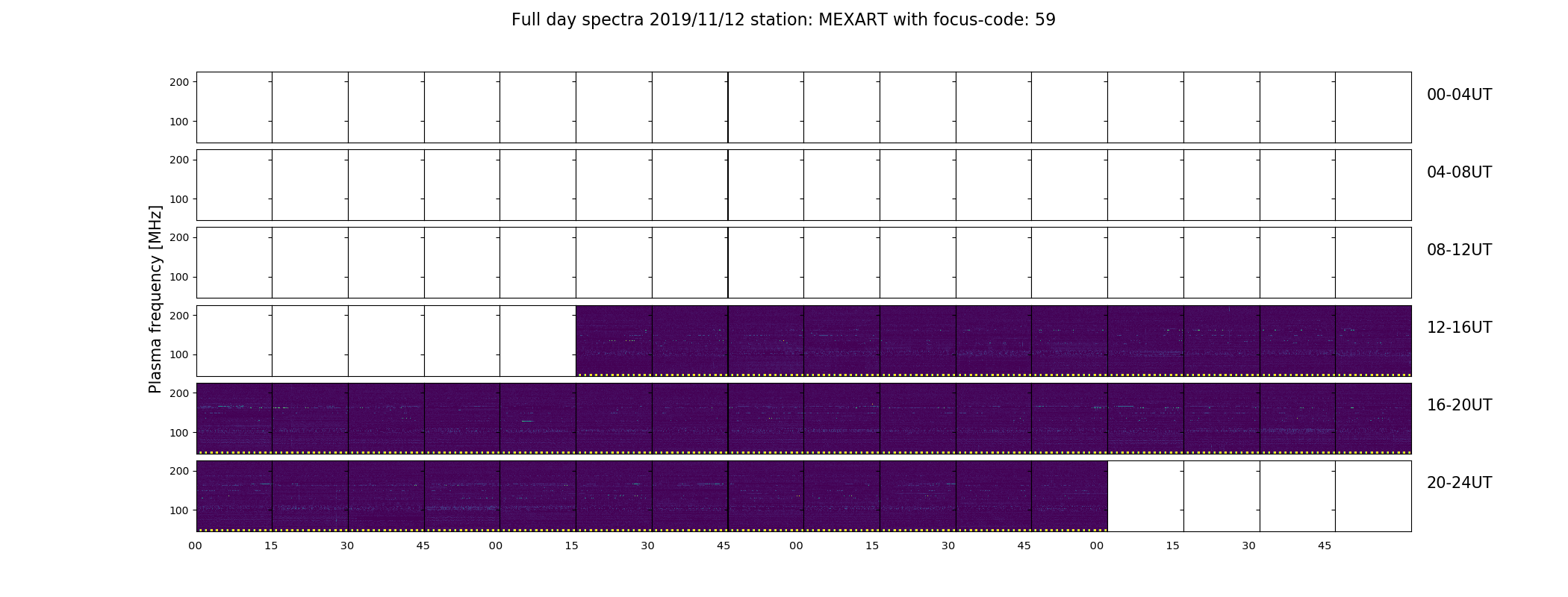 Full day spectra 2019/11/12 station: MEXART with focus-code: 59

Plasma frequency [MHz]

200
100
00-04UT

200
100
04-08UT

200
100
08-12UT

200
100
12-16UT

200
100
16-20UT

200
100
20-24UT

00 15 30 45 00 15 30 45 00 15 30 45 00 15 30 45